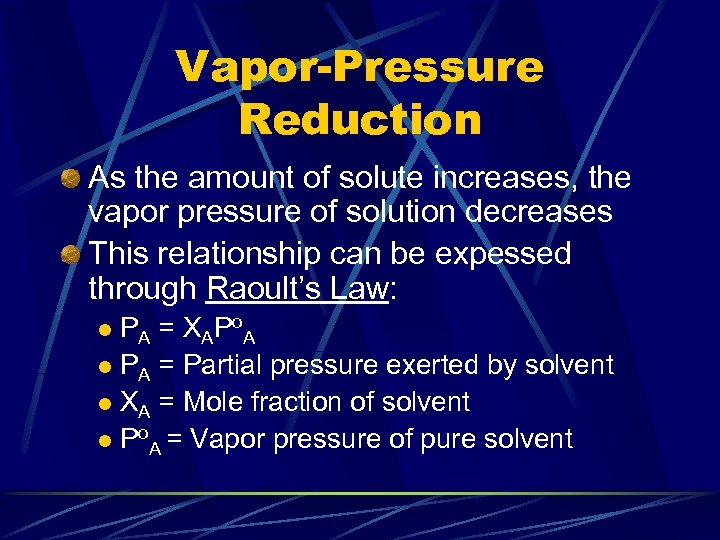 Vapor-Pressure Reduction

As the amount of solute increases, the vapor pressure of solution decreases

This relationship can be expessed through Raoult's Law:

$P_A = X_A P^o_A$

$P_A$ = Partial pressure exerted by solvent

$X_A$ = Mole fraction of solvent

$P^o_A$ = Vapor pressure of pure solvent